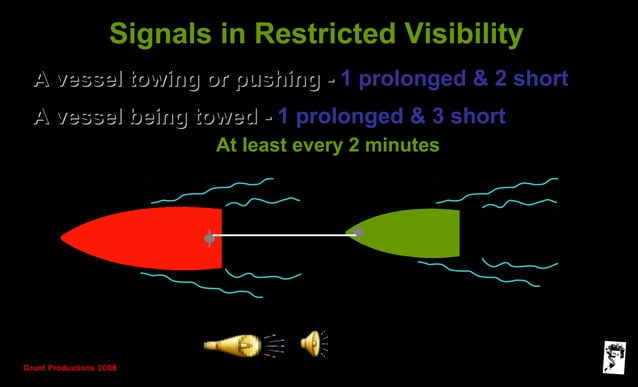 Signals in Restricted Visibility

A vessel towing or pushing - 1 prolonged & 2 short

A vessel being towed - 1 prolonged & 3 short

At least every 2 minutes

Grunt Productions 2008